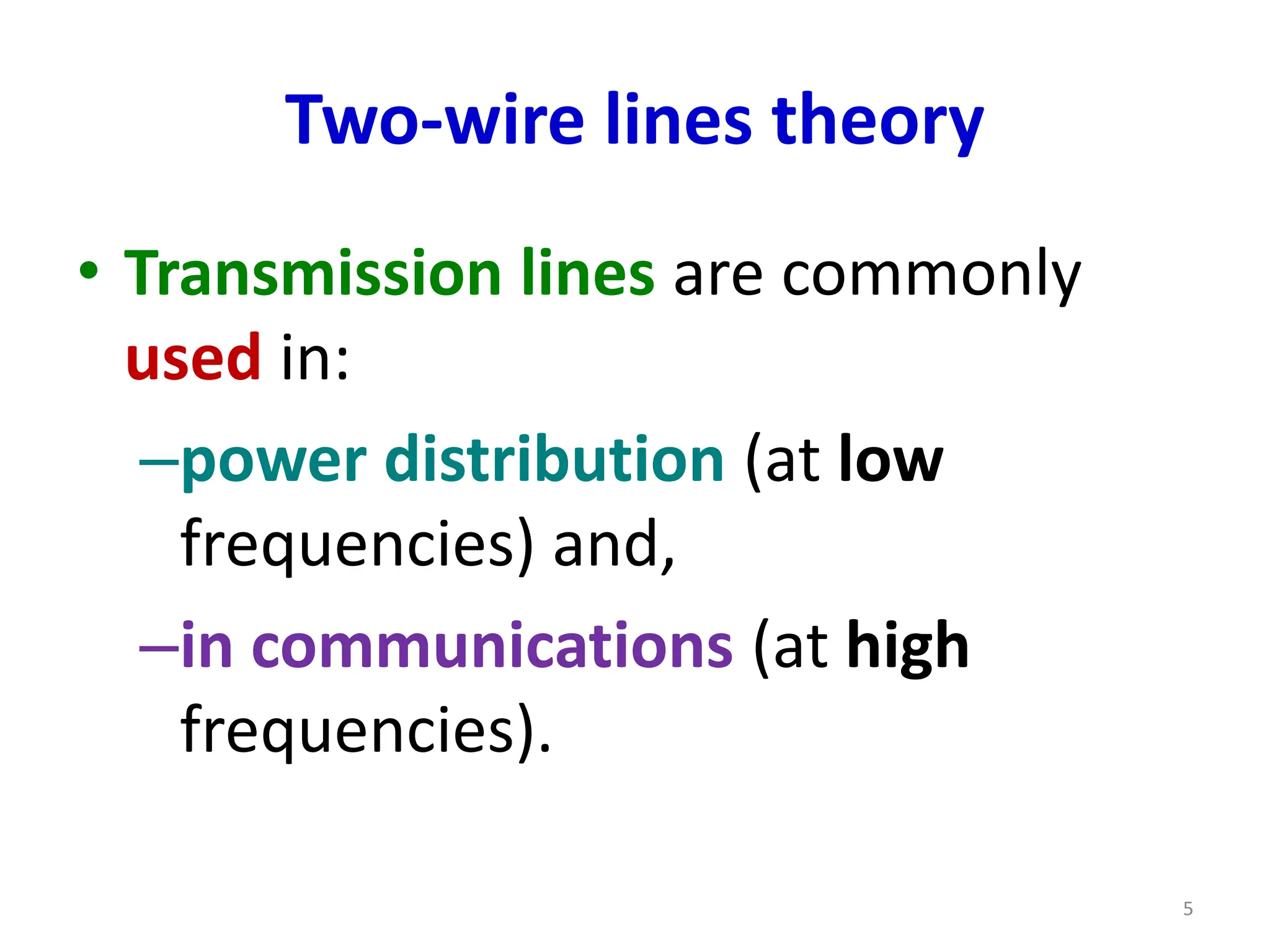 Two-wire lines theory

• Transmission lines are commonly used in:

–power distribution (at low frequencies) and,

–in communications (at high frequencies).

5